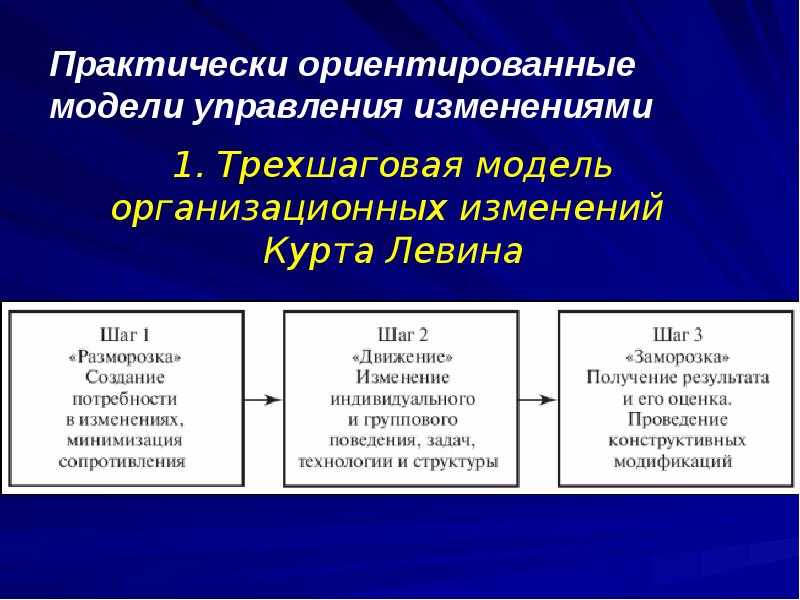 Практически ориентированные модели управления изменениями

1. Трехшаговая модель организационных изменений Курта Левина

Шаг 1
«Разморозка»
Создание потребности в изменениях, минимизация сопротивления

Шаг 2
«Движение»
Изменение индивидуального и группового поведения, задач, технологии и структуры

Шаг 3
«Заморозка»
Получение результата и его оценка. Проведение конструктивных модификаций